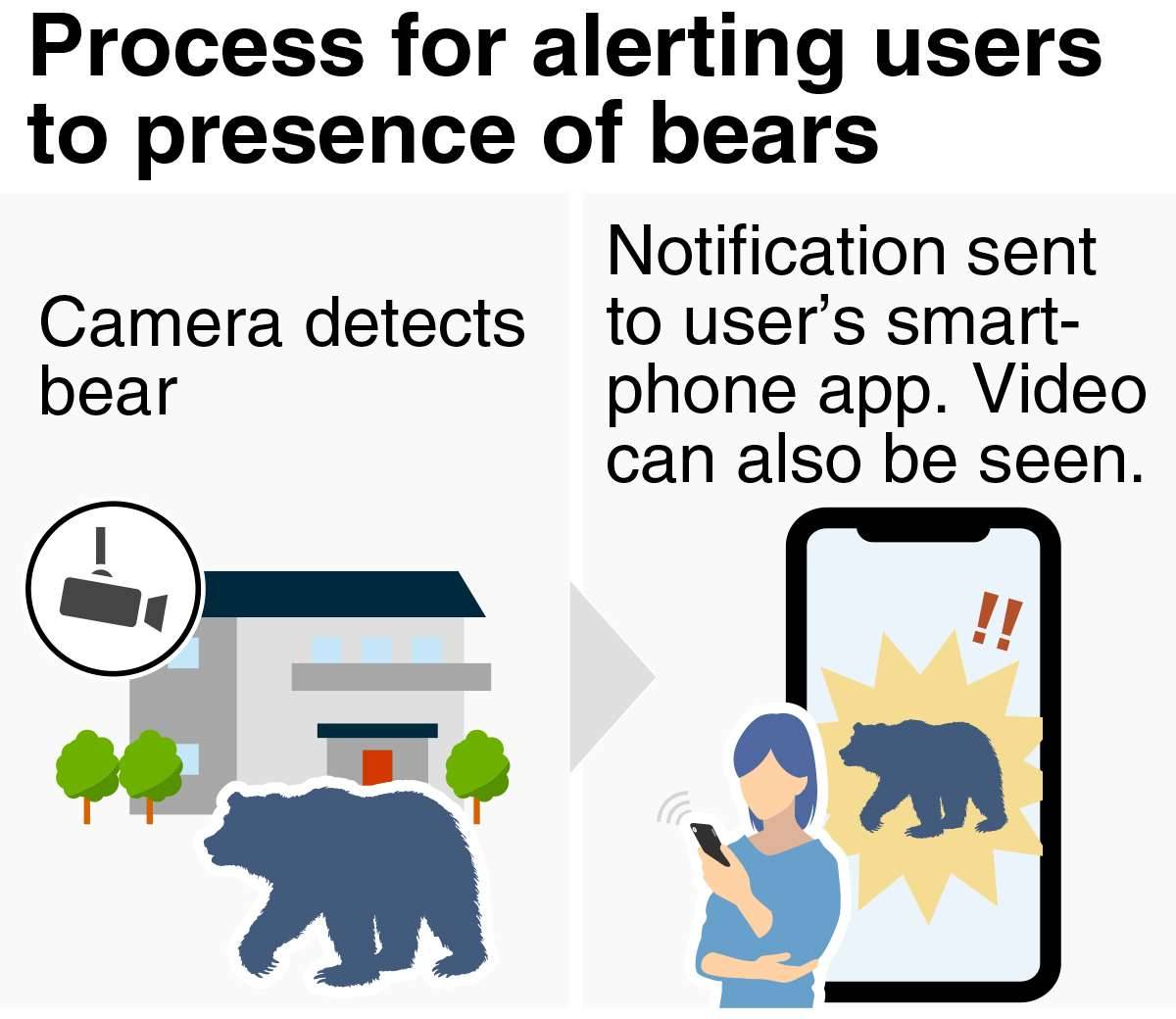 Process for alerting users to presence of bears

Camera detects bear

Notification sent to user's smartphone app. Video can also be seen.

!!